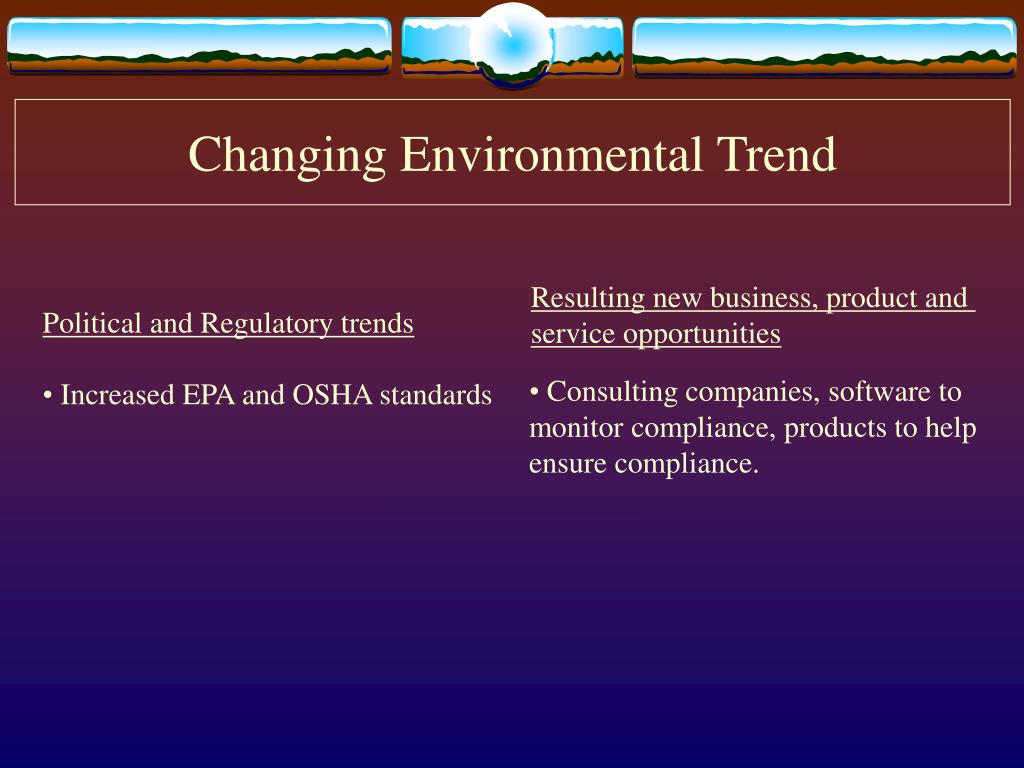 Changing Environmental Trend

Political and Regulatory trends

• Increased EPA and OSHA standards

Resulting new business, product and service opportunities

• Consulting companies, software to monitor compliance, products to help ensure compliance.